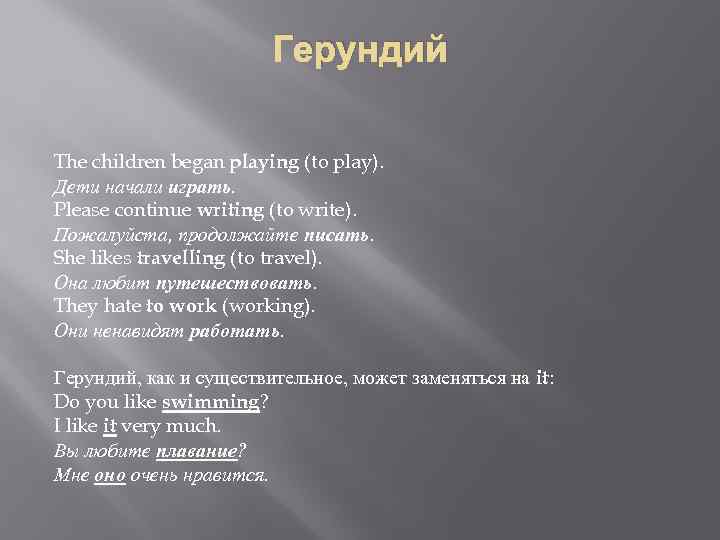 Герундий

The children began playing (to play).
Дети начали играть.
Please continue writing (to write).
Пожалуйста, продолжайте писать.
She likes travelling (to travel).
Она любит путешествовать.
They hate to work (working).
Они ненавидят работать.

Герундий, как и существительное, может заменяться на it:
Do you like swimming?
I like it very much.
Вы любите плавание?
Мне оно очень нравится.